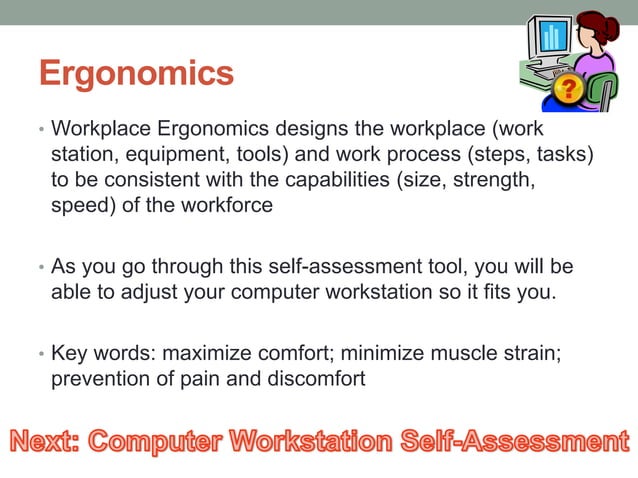 Ergonomics

?

• Workplace Ergonomics designs the workplace (work station, equipment, tools) and work process (steps, tasks) to be consistent with the capabilities (size, strength, speed) of the workforce

• As you go through this self-assessment tool, you will be able to adjust your computer workstation so it fits you.

• Key words: maximize comfort; minimize muscle strain; prevention of pain and discomfort

Next: Computer Workstation Self-Assessment